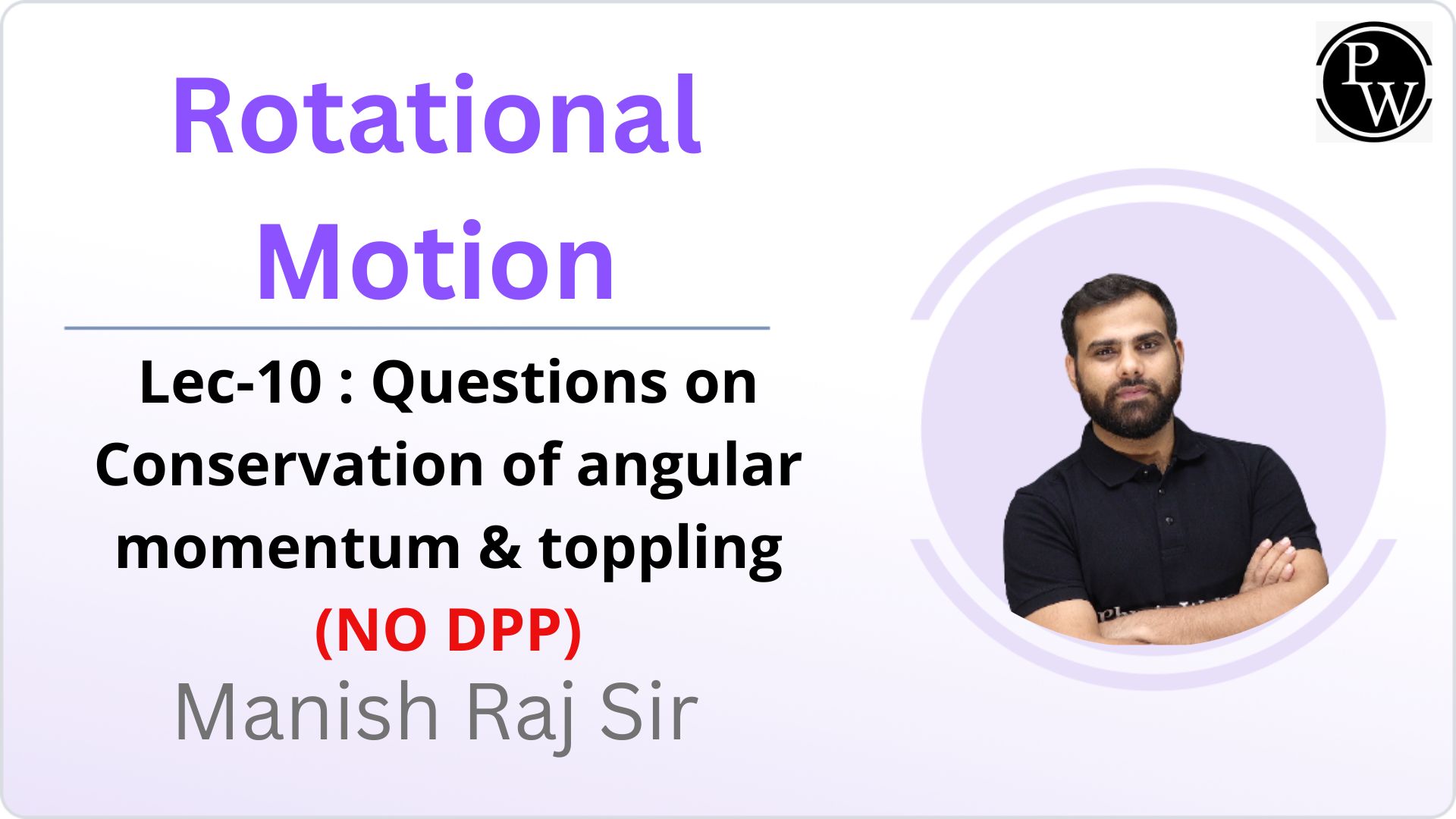 Rotational Motion

Lec-10 : Questions on Conservation of angular momentum & toppling

(NO DPP)

Manish Raj Sir

PW